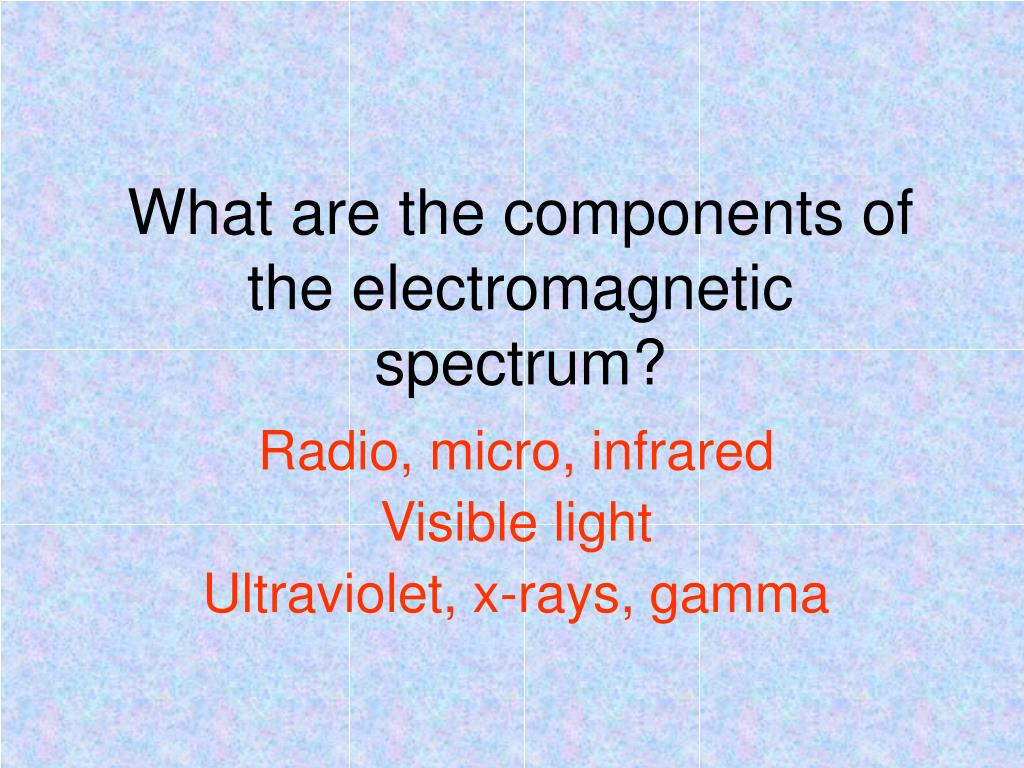 What are the components of the electromagnetic spectrum?

Radio, micro, infrared
Visible light
Ultraviolet, x-rays, gamma